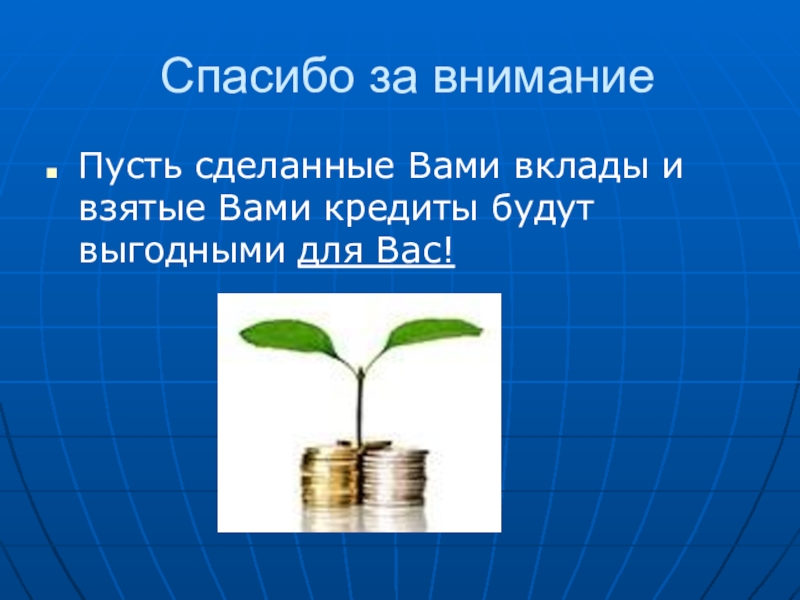 Спасибо за внимание

Пусть сделанные Вами вклады и взятые Вами кредиты будут выгодными для Вас!